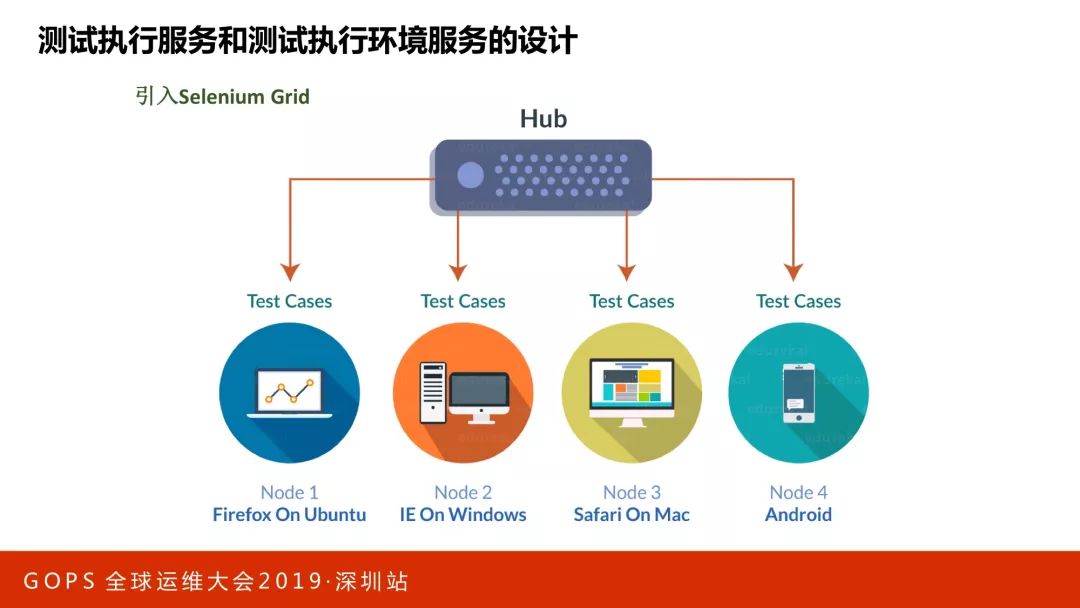 测试执行服务和测试执行环境服务的设计

引入Selenium Grid

Hub

Test Cases

Test Cases

Test Cases

Test Cases

Node 1
Firefox On Ubuntu

Node 2
IE On Windows

Node 3
Safari On Mac

Node 4
Android

GOPS 全球运维大会2019·深圳站